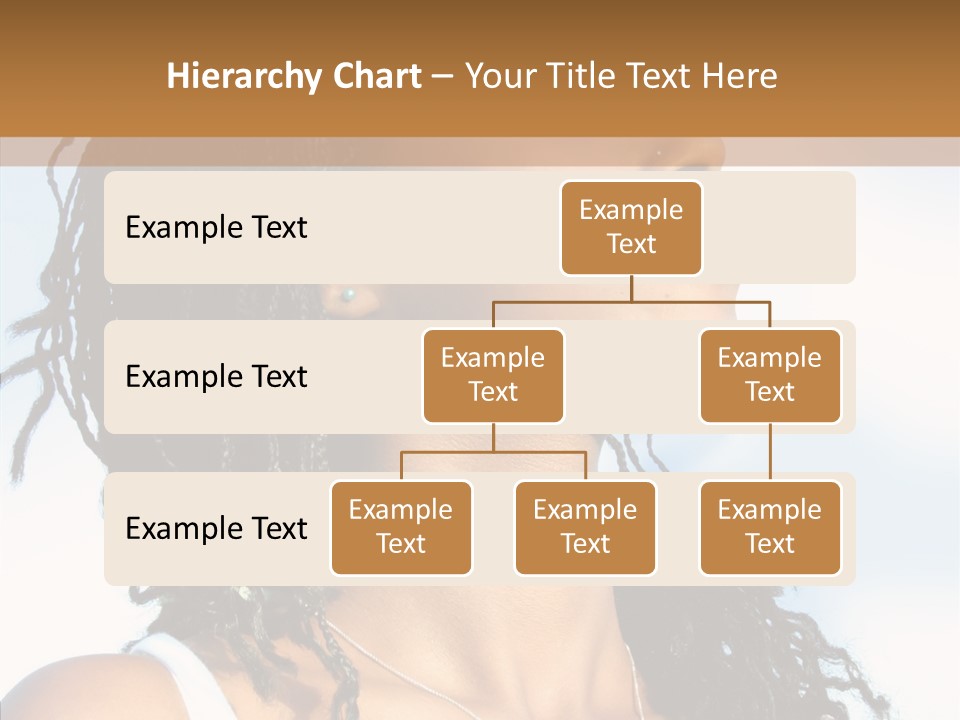 Hierarchy Chart – Your Title Text Here

Example Text

Example Text

Example Text

Example Text

Example Text

Example Text

Example Text

Example Text

Example Text